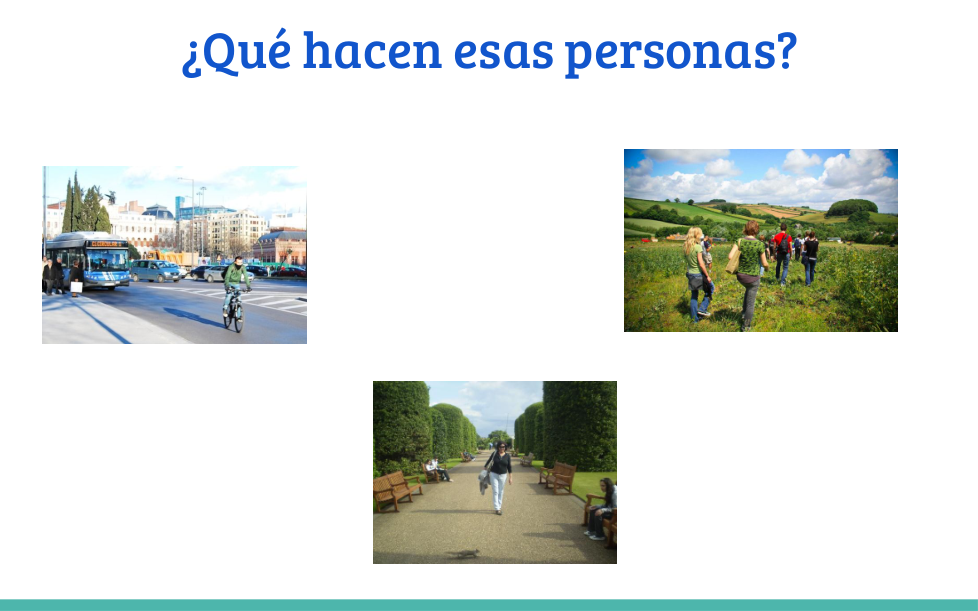 ¿Qué hacen esas personas?